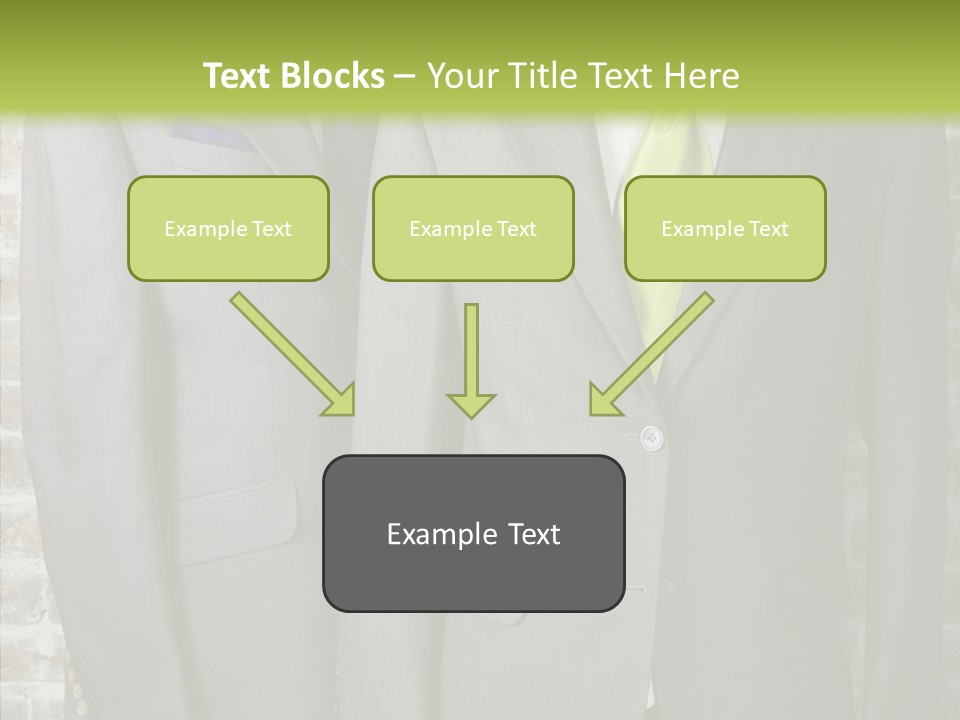 Text Blocks – Your Title Text Here

Example Text

Example Text

Example Text

Example Text